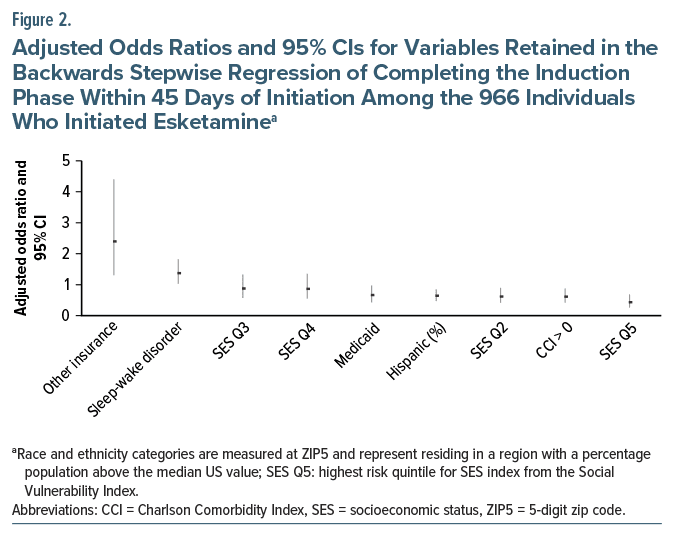 Figure 2.

Adjusted Odds Ratios and 95% CIs for Variables Retained in the Backwards Stepwise Regression of Completing the Induction Phase Within 45 Days of Initiation Among the 966 Individuals Who Initiated Esketamine$^a$

Adjusted odds ratio and 95% CI

5
4
3
2
1
0

Other insurance
Sleep-wake disorder
SES Q3
SES Q4
Medicaid
Hispanic (%)
SES Q2
CCI > 0
SES Q5

$^a$Race and ethnicity categories are measured at ZIP5 and represent residing in a region with a percentage population above the median US value; SES Q5: highest risk quintile for SES index from the Social Vulnerability Index.
Abbreviations: CCI = Charlson Comorbidity Index, SES = socioeconomic status, ZIP5 = 5-digit zip code.